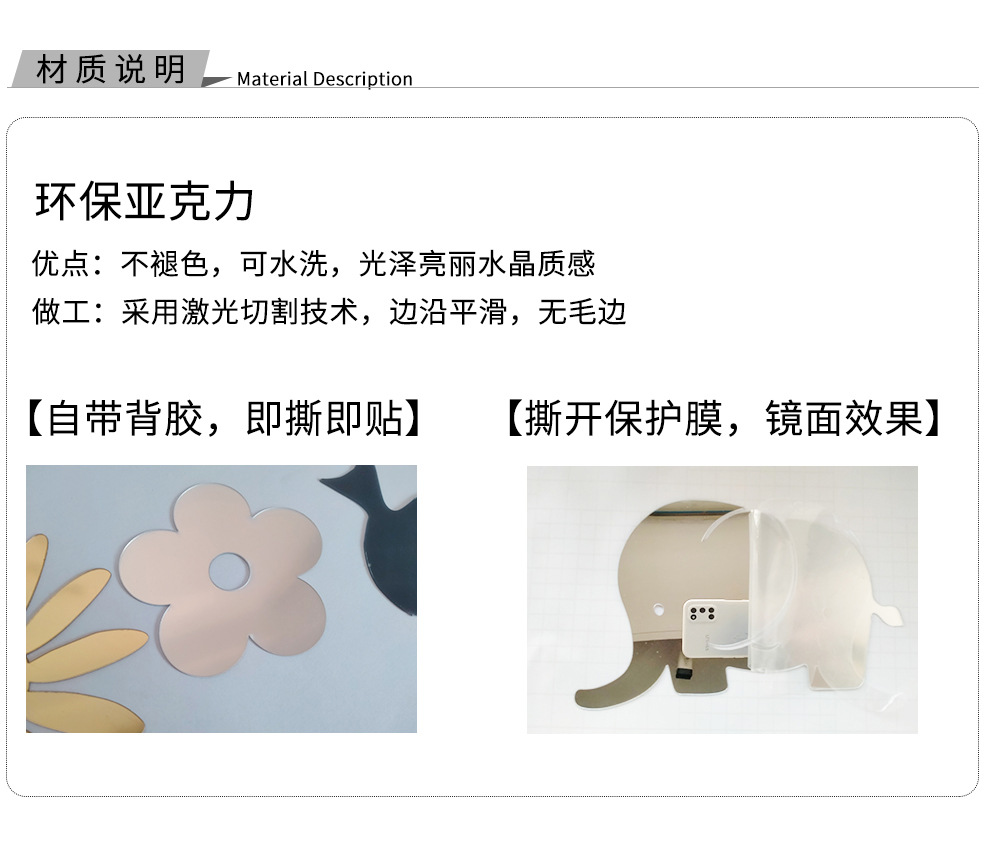 材质说明 Material Description

环保亚克力

优点：不褪色，可水洗，光泽亮丽水晶质感

做工：采用激光切割技术，边沿平滑，无毛边

【自带背胶，即撕即贴】

【撕开保护膜，镜面效果】